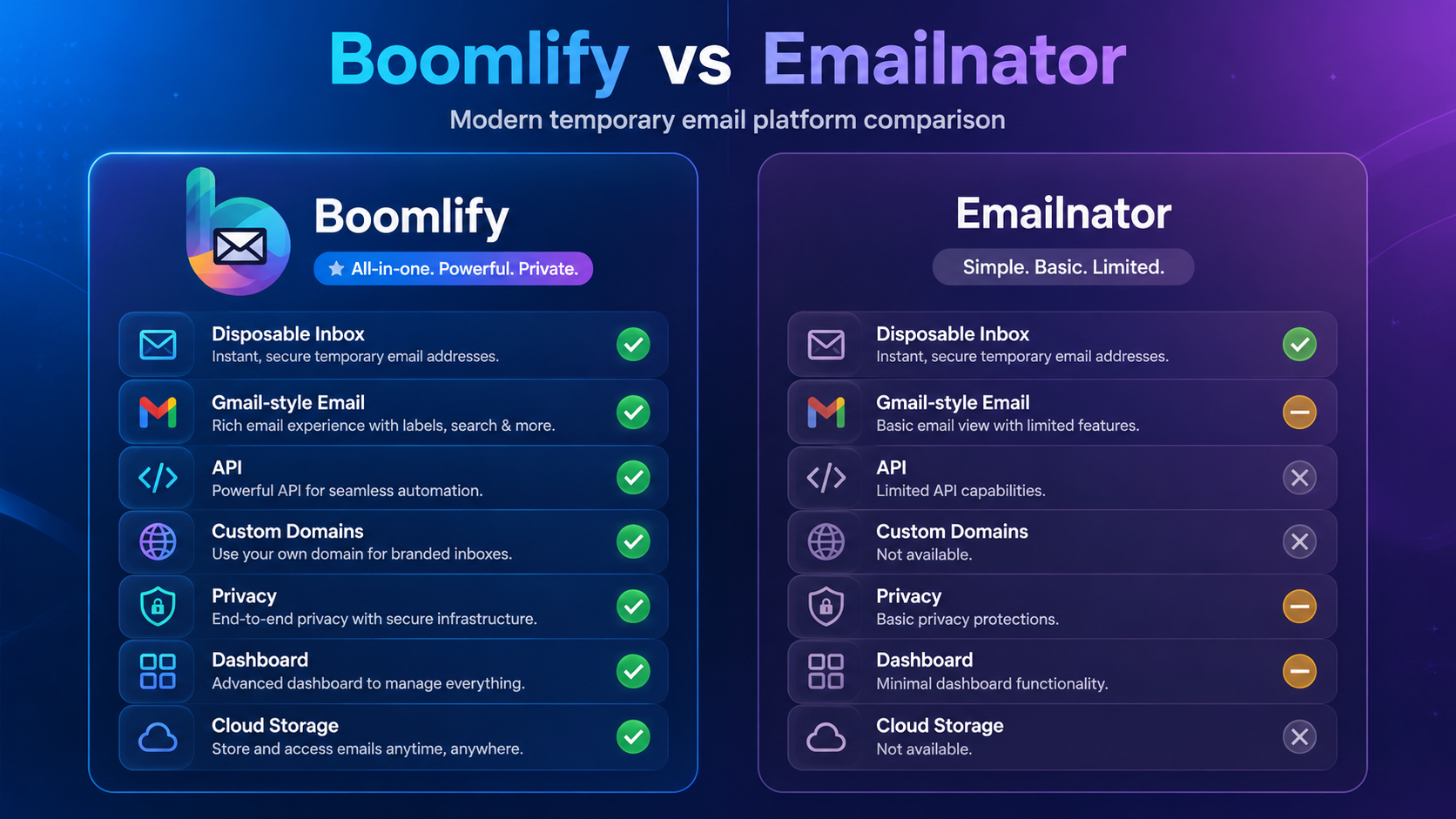 Boomlify vs Emailnator

Modern temporary email platform comparison

Boomlify

All-in-one. Powerful. Private.

Disposable Inbox
Instant, secure temporary email addresses.

Gmail-style Email
Rich email experience with labels, search & more.

API
Powerful API for seamless automation.

Custom Domains
Use your own domain for branded inboxes.

Privacy
End-to-end privacy with secure infrastructure.

Dashboard
Advanced dashboard to manage everything.

Cloud Storage
Store and access emails anytime, anywhere.

Emailnator

Simple. Basic. Limited.

Disposable Inbox
Instant, secure temporary email addresses.

Gmail-style Email
Basic email view with limited features.

API
Limited API capabilities.

Custom Domains
Not available.

Privacy
Basic privacy protections.

Dashboard
Minimal dashboard functionality.

Cloud Storage
Not available.